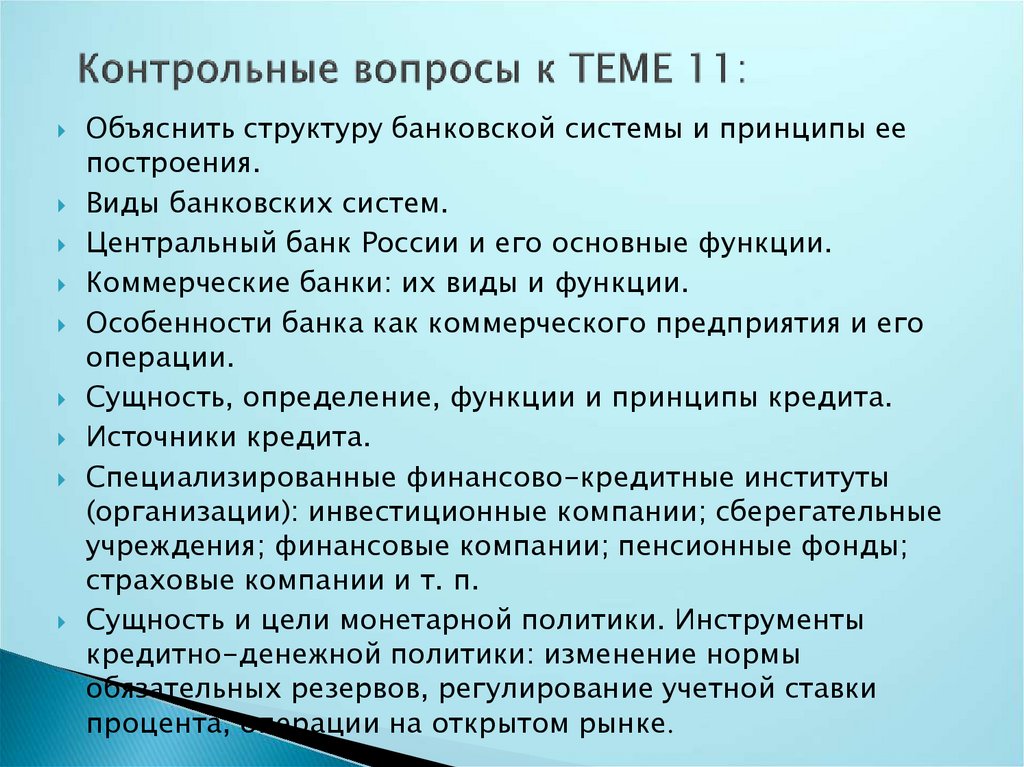 Контрольные вопросы к ТЕМЕ 11:

Объяснить структуру банковской системы и принципы ее построения.

Виды банковских систем.

Центральный банк России и его основные функции.

Коммерческие банки: их виды и функции.

Особенности банка как коммерческого предприятия и его операции.

Сущность, определение, функции и принципы кредита.

Источники кредита.

Специализированные финансово-кредитные институты (организации): инвестиционные компании; сберегательные учреждения; финансовые компании; пенсионные фонды; страховые компании и т. п.

Сущность и цели монетарной политики. Инструменты кредитно-денежной политики: изменение нормы обязательных резервов, регулирование учетной ставки процента, операции на открытом рынке.